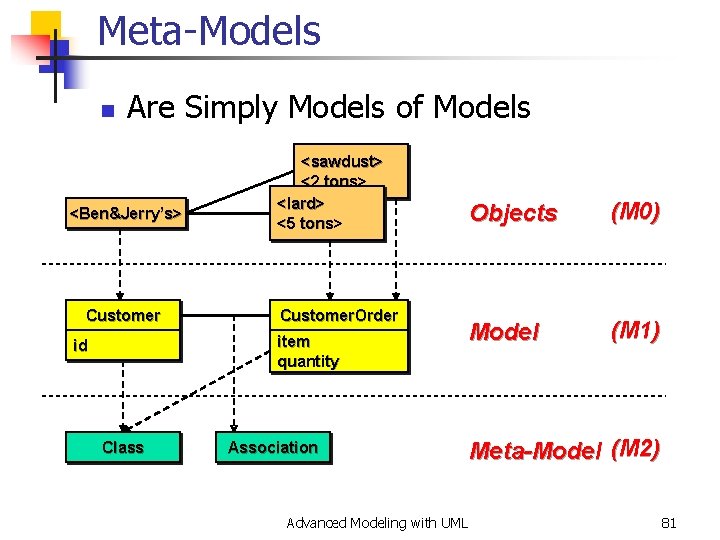 Meta-Models

Are Simply Models of Models

<sawdust>
<2 tons>

<Ben&Jerry's>

<lard>
<5 tons>

Objects (M0)

Customer
id

CustomerOrder
item
quantity

Model (M1)

Class

Association

Meta-Model (M2)

Advanced Modeling with UML

81